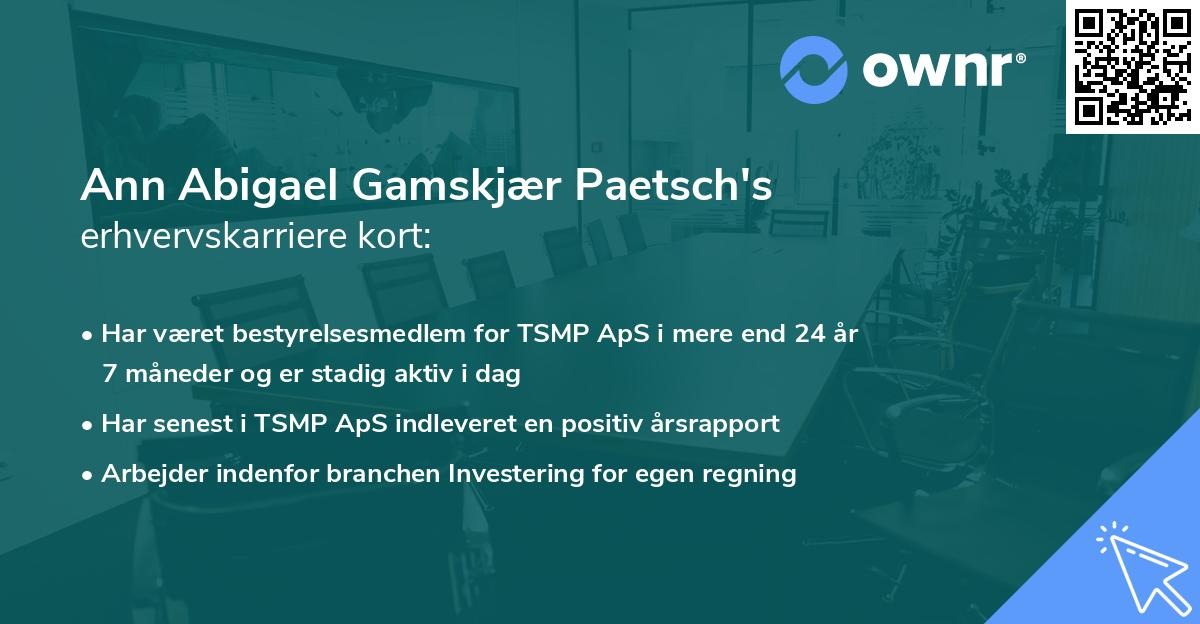 ownr®

Ann Abigael Gamskjær Paetsch's
erhvervskarriere kort:

• Har været bestyrelsesmedlem for TSMP ApS i mere end 24 år 7 måneder og er stadig aktiv i dag
• Har senest i TSMP ApS indleveret en positiv årsrapport
• Arbejder indenfor branchen Investering for egen regning